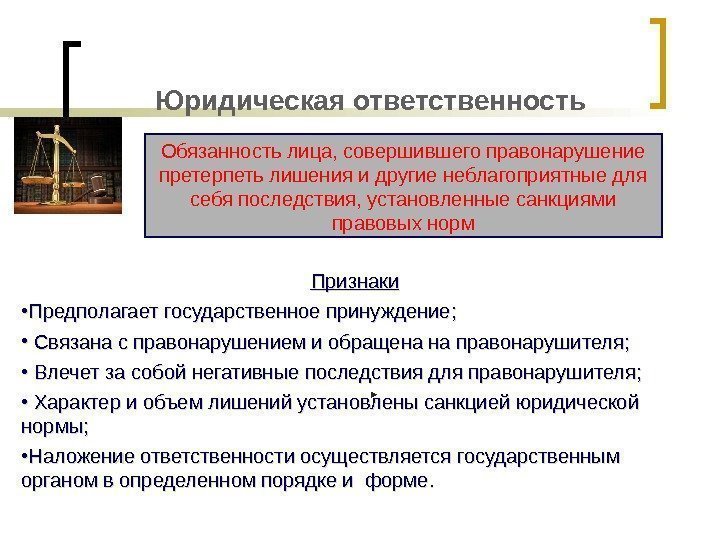 Юридическая ответственность

Обязанность лица, совершившего правонарушение претерпеть лишения и другие неблагоприятные для себя последствия, установленные санкциями правовых норм

Признаки

•Предполагает государственное принуждение;

• Связана с правонарушением и обращена на правонарушителя;

• Влечет за собой негативные последствия для правонарушителя;

• Характер и объем лишений установлены санкцией юридической нормы;

•Наложение ответственности осуществляется государственным органом в определенном порядке и форме.